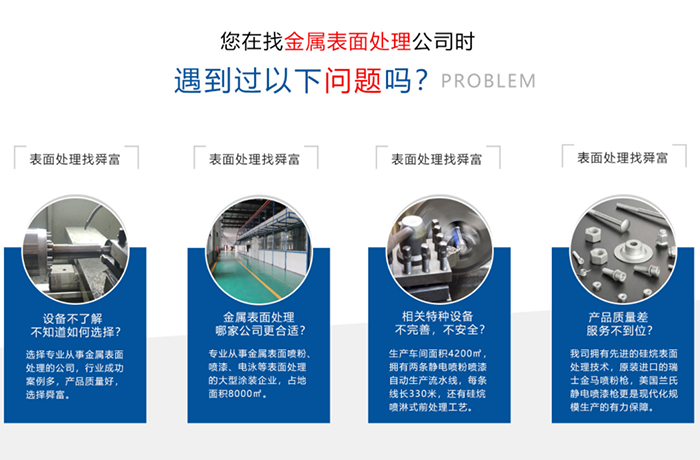 您在找金属表面处理公司时

遇到过以下问题吗？PROBLEM

表面处理找舜富

设备不了解
不知道如何选择？

选择专业从事金属表面处理的公司，行业成功案例多，产品质量好，选择舜富。

表面处理找舜富

金属表面处理
哪家公司更合适？

专业从事金属表面喷粉、喷漆、电泳等表面处理的大型涂装企业，占地面积8000㎡。

表面处理找舜富

相关特种设备
不完善，不安全？

生产车间面积4200㎡，拥有两条静电喷粉喷漆自动生产流水线，每条线长330米，还有硅烷喷淋式前处理工艺。

表面处理找舜富

产品质量差
服务不到位？

我司拥有先进的硅烷表面处理技术，原装进口的瑞士金马喷粉枪，美国兰氏静电喷漆枪更是现代化规模生产的有力保障。